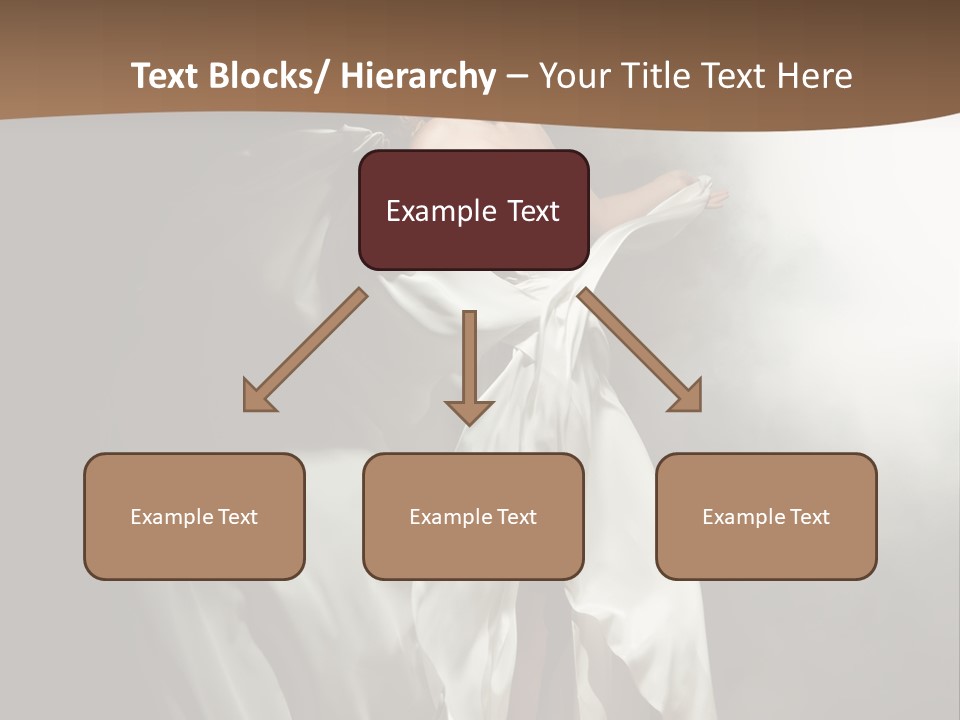 Text Blocks/ Hierarchy – Your Title Text Here

Example Text

Example Text

Example Text

Example Text